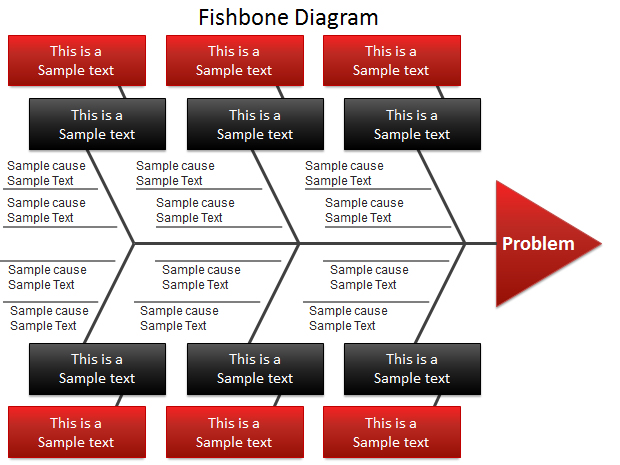 Fishbone Diagram

This is a Sample text

This is a Sample text

This is a Sample text

This is a Sample text

This is a Sample text

This is a Sample text

Sample cause Sample Text

Sample cause Sample Text

Sample cause Sample Text

Sample cause Sample Text

Sample cause Sample Text

Sample cause Sample Text

Problem

Sample cause Sample Text

Sample cause Sample Text

Sample cause Sample Text

Sample cause Sample Text

Sample cause Sample Text

Sample cause Sample Text

This is a Sample text

This is a Sample text

This is a Sample text

This is a Sample text

This is a Sample text

This is a Sample text